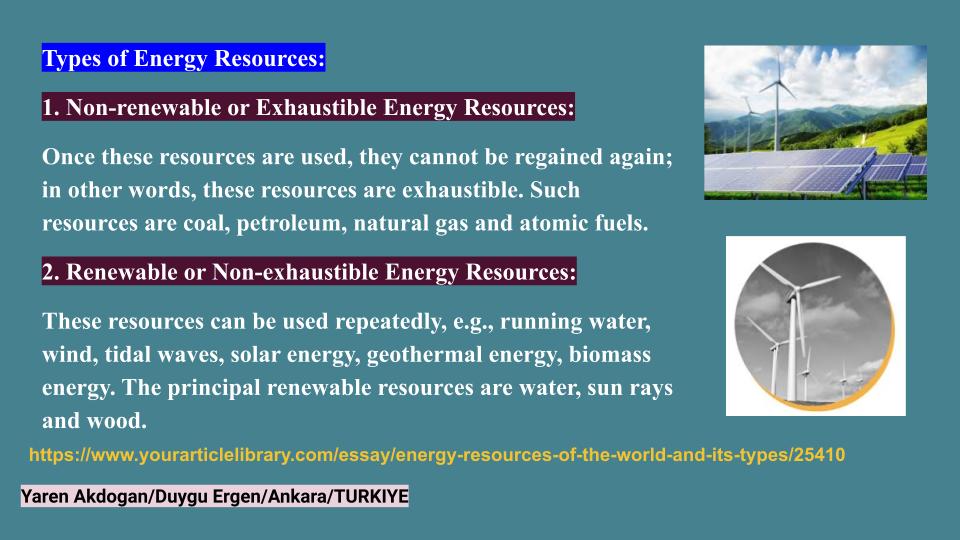 Types of Energy Resources:

1. Non-renewable or Exhaustible Energy Resources:

Once these resources are used, they cannot be regained again; in other words, these resources are exhaustible. Such resources are coal, petroleum, natural gas and atomic fuels.

2. Renewable or Non-exhaustible Energy Resources:

These resources can be used repeatedly, e.g., running water, wind, tidal waves, solar energy, geothermal energy, biomass energy. The principal renewable resources are water, sun rays and wood.

https://www.yourarticlelibrary.com/essay/energy-resources-of-the-world-and-its-types/25410

Yaren Akdogan/Duygu Ergen/Ankara/TURKIYE